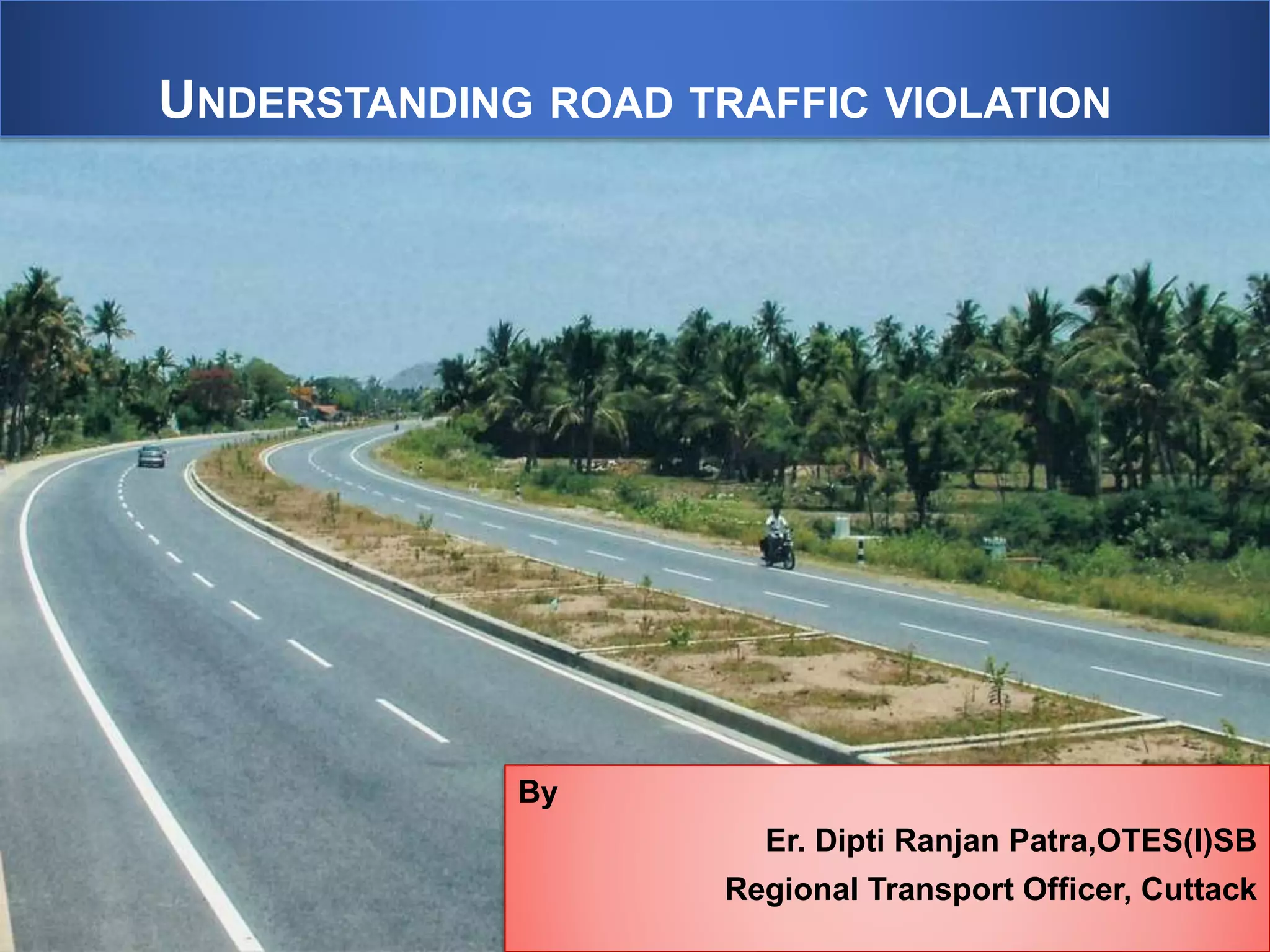 UNDERSTANDING ROAD TRAFFIC VIOLATION

By

Er. Dipti Ranjan Patra,OTES(I)SB
Regional Transport Officer, Cuttack